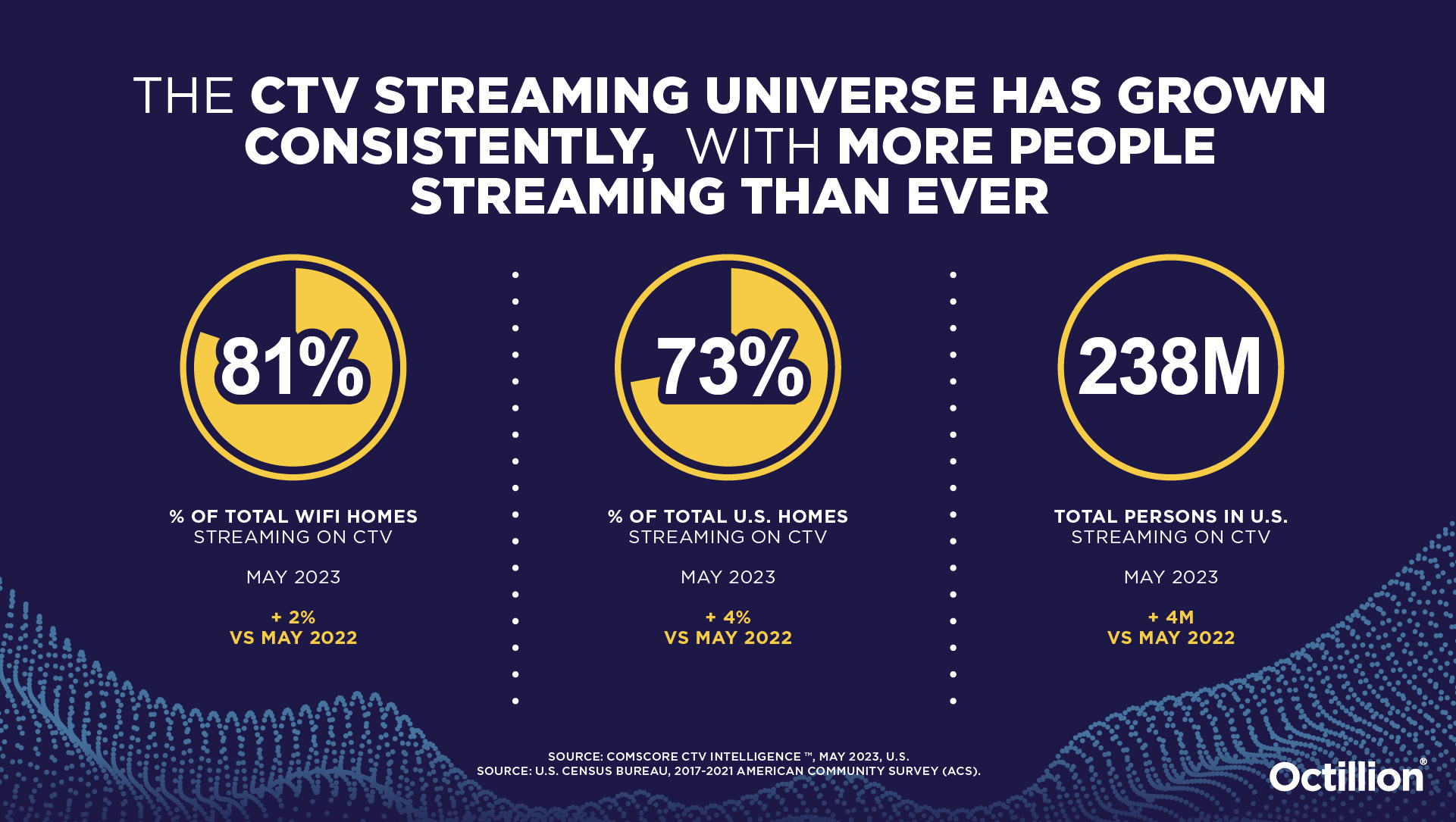 THE CTV STREAMING UNIVERSE HAS GROWN CONSISTENTLY, WITH MORE PEOPLE STREAMING THAN EVER

81%

% OF TOTAL WIFI HOMES STREAMING ON CTV

MAY 2023

+ 2%
VS MAY 2022

73%

% OF TOTAL U.S. HOMES STREAMING ON CTV

MAY 2023

+ 4%
VS MAY 2022

238M

TOTAL PERSONS IN U.S. STREAMING ON CTV

MAY 2023

+ 4M
VS MAY 2022

SOURCE: COMSCORE CTV INTELLIGENCE ™, MAY 2023, U.S.
SOURCE: U.S. CENSUS BUREAU, 2017-2021 AMERICAN COMMUNITY SURVEY (ACS).

Octillion®